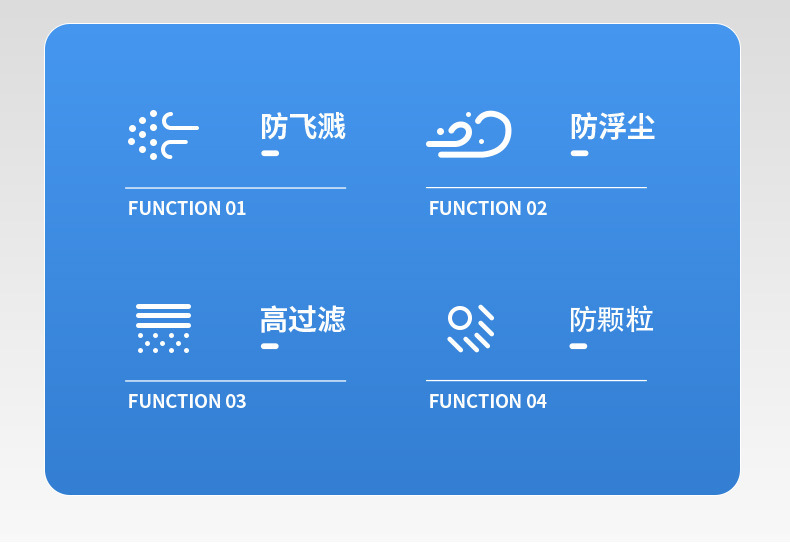 防飞溅

FUNCTION 01

防浮尘

FUNCTION 02

高过滤

FUNCTION 03

防颗粒

FUNCTION 04